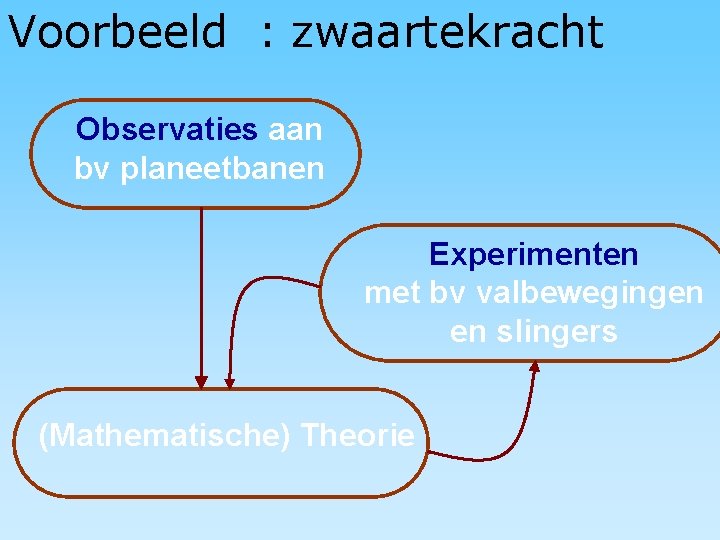 Voorbeeld : zwaartekracht

Observaties aan bv planeetbanen

Experimenten met bv valbewegingen en slingers

(Mathematische) Theorie